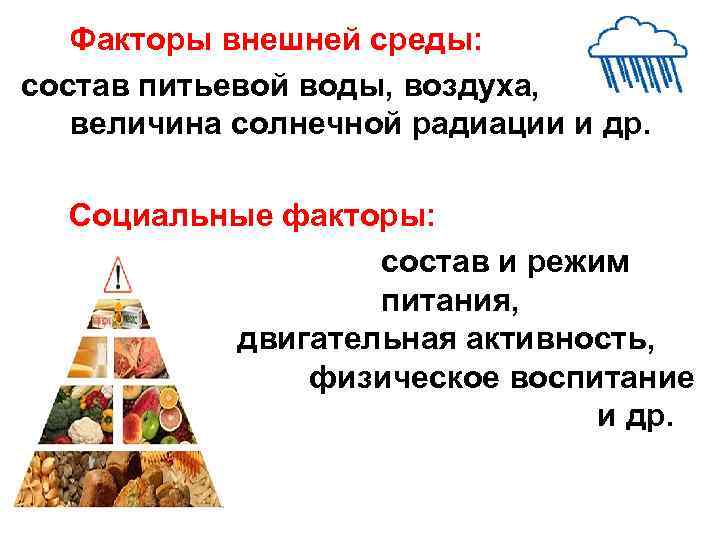 Факторы внешней среды:
состав питьевой воды, воздуха, величина солнечной радиации и др.

Социальные факторы:
состав и режим питания, двигательная активность, физическое воспитание и др.